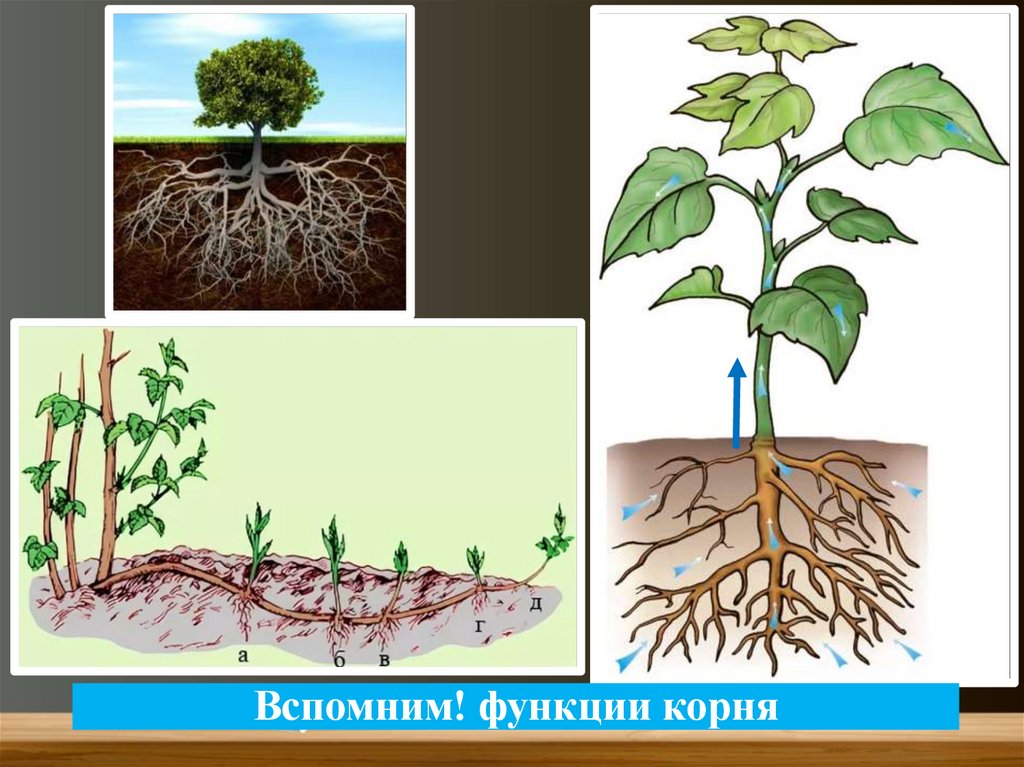 а
б
в
г
д

Вспомним! функции корня